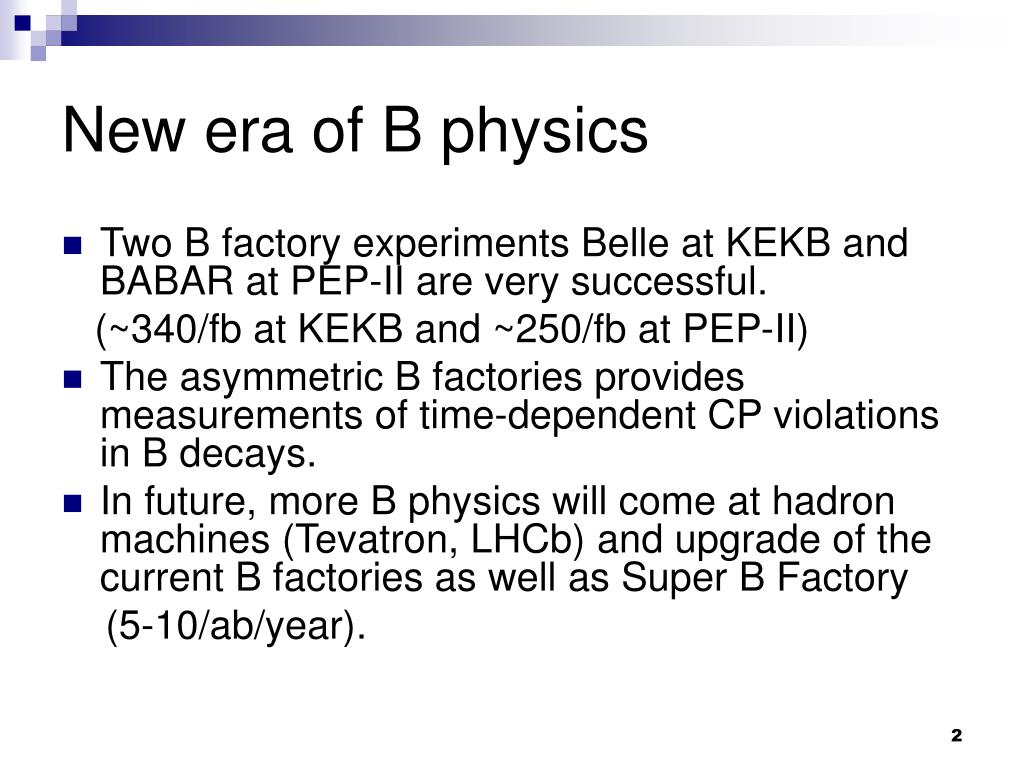 New era of B physics

Two B factory experiments Belle at KEKB and BABAR at PEP-II are very successful.

(~340/fb at KEKB and ~250/fb at PEP-II)

The asymmetric B factories provides measurements of time-dependent CP violations in B decays.

In future, more B physics will come at hadron machines (Tevatron, LHCb) and upgrade of the current B factories as well as Super B Factory

(5-10/ab/year).

2